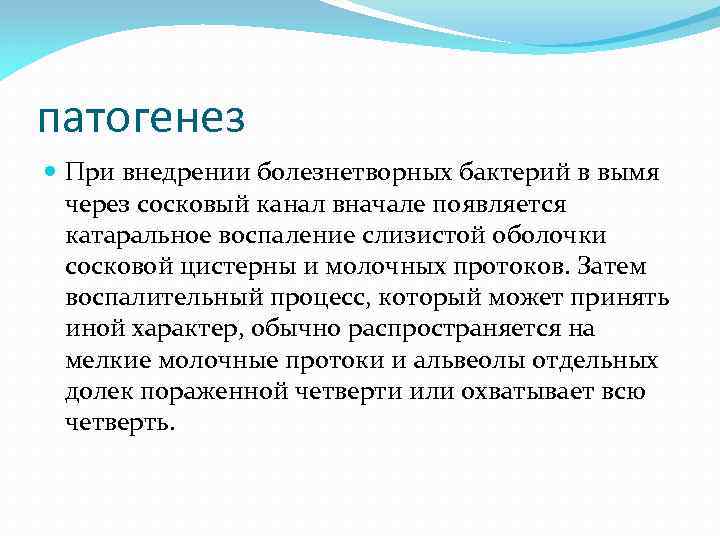 патогенез

При внедрении болезнетворных бактерий в вымя через сосковый канал вначале появляется катаральное воспаление слизистой оболочки сосковой цистерны и молочных протоков. Затем воспалительный процесс, который может принять иной характер, обычно распространяется на мелкие молочные протоки и альвеолы отдельных долек пораженной четверти или охватывает всю четверть.